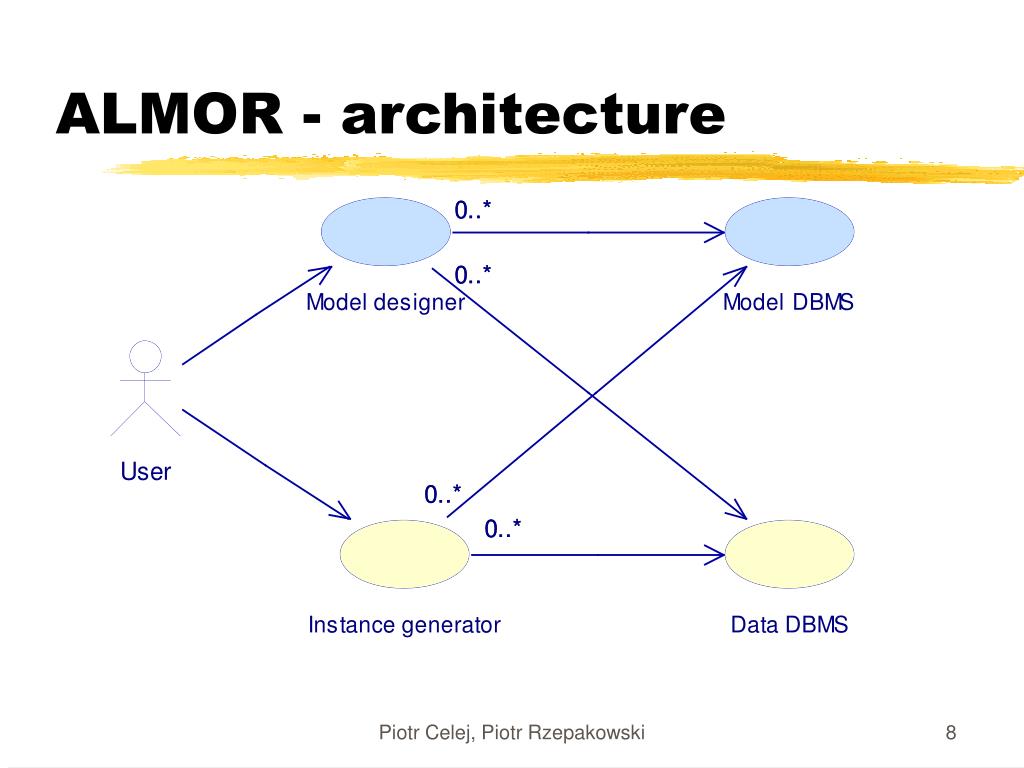 ALMOR - architecture

0..*

0..*

Model designer

Model DBMS

User

0..*

0..*

Instance generator

Data DBMS

Piotr Celej, Piotr Rzepakowski

8